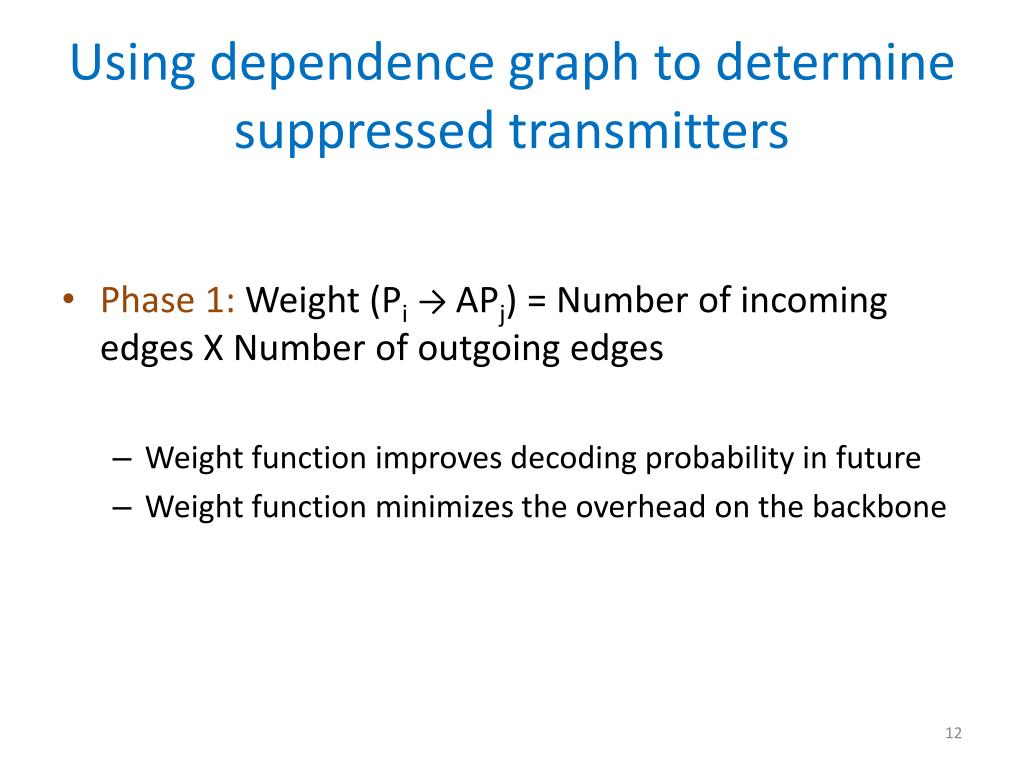 Using dependence graph to determine suppressed transmitters

• Phase 1: Weight ($P_i \rightarrow AP_j$) = Number of incoming edges X Number of outgoing edges

– Weight function improves decoding probability in future
– Weight function minimizes the overhead on the backbone

12